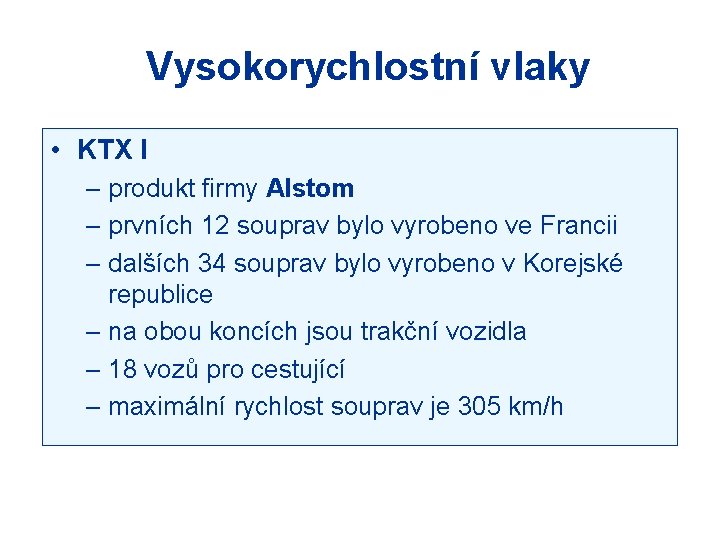 Vysokorychlostní vlaky

• KTX I
– produkt firmy Alstom
– prvních 12 souprav bylo vyrobeno ve Francii
– dalších 34 souprav bylo vyrobeno v Korejské republice
– na obou koncích jsou trakční vozidla
– 18 vozů pro cestující
– maximální rychlost souprav je 305 km/h